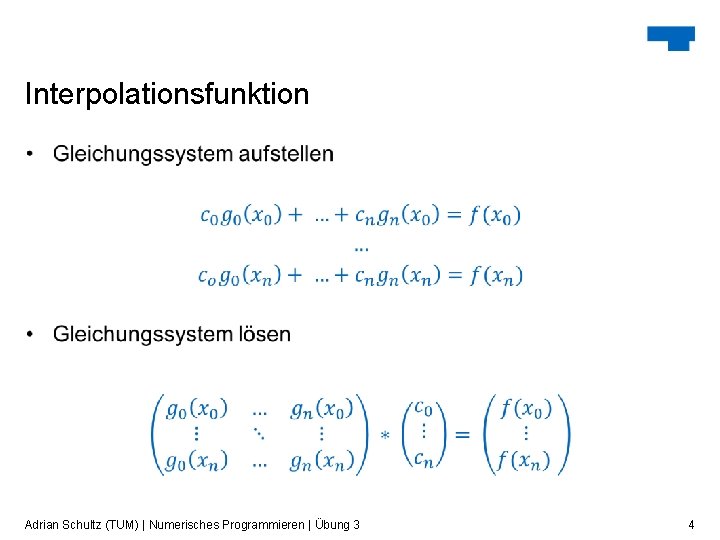 Interpolationsfunktion

• Gleichungssystem aufstellen

$c_0 g_0(x_0) + \ldots + c_n g_n(x_0) = f(x_0)$
$\ldots$
$c_o g_0(x_n) + \ldots + c_n g_n(x_n) = f(x_n)$

• Gleichungssystem lösen

$\begin{pmatrix} g_0(x_0) & \ldots & g_n(x_0) \\ \vdots & \ddots & \vdots \\ g_0(x_n) & \ldots & g_n(x_n) \end{pmatrix} * \begin{pmatrix} c_0 \\ \vdots \\ c_n \end{pmatrix} = \begin{pmatrix} f(x_0) \\ \vdots \\ f(x_n) \end{pmatrix}$

Adrian Schultz (TUM) | Numerisches Programmieren | Übung 3

4